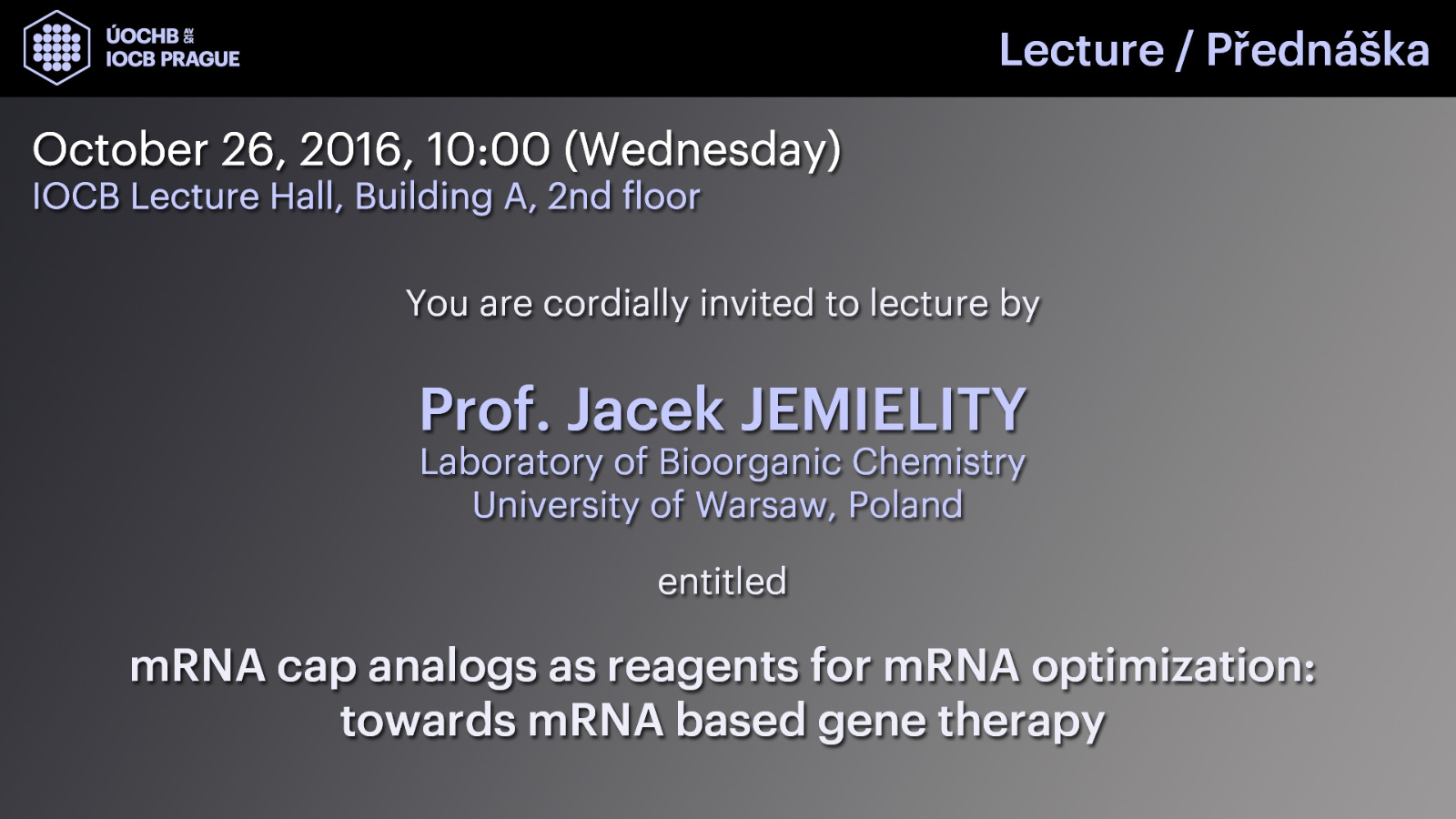 ÚOCHB AV ČR
IOCB PRAGUE

Lecture / Přednáška

October 26, 2016, 10:00 (Wednesday)
IOCB Lecture Hall, Building A, 2nd floor

You are cordially invited to lecture by

Prof. Jacek JEMIELITY
Laboratory of Bioorganic Chemistry
University of Warsaw, Poland

entitled

mRNA cap analogs as reagents for mRNA optimization: towards mRNA based gene therapy